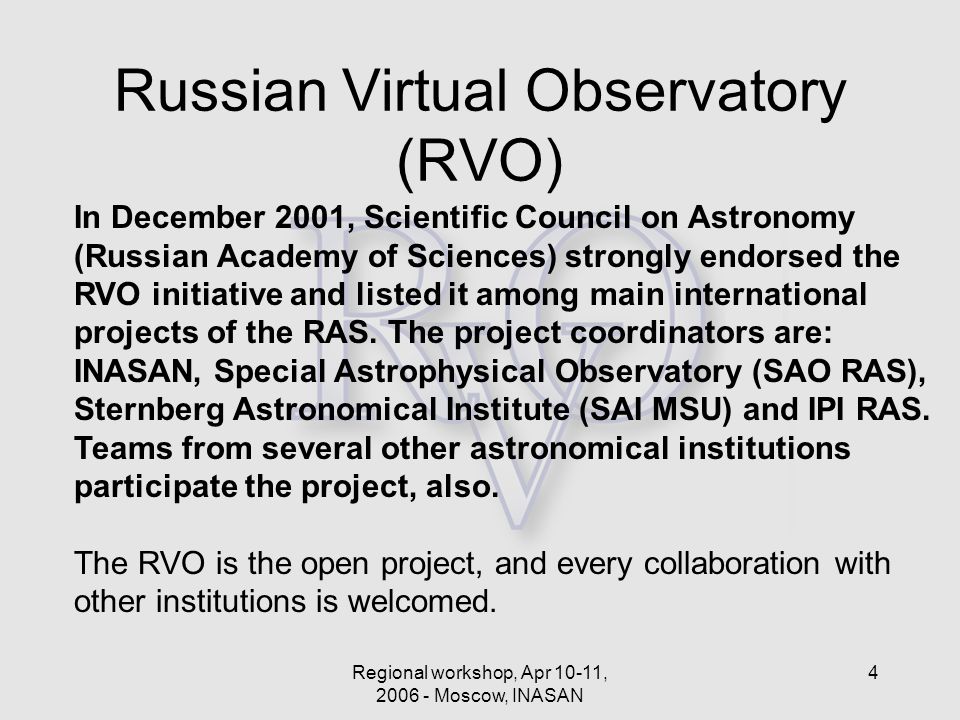 Russian Virtual Observatory (RVO)

In December 2001, Scientific Council on Astronomy (Russian Academy of Sciences) strongly endorsed the RVO initiative and listed it among main international projects of the RAS. The project coordinators are: INASAN, Special Astrophysical Observatory (SAO RAS), Sternberg Astronomical Institute (SAI MSU) and IPI RAS. Teams from several other astronomical institutions participate the project, also.

The RVO is the open project, and every collaboration with other institutions is welcomed.

Regional workshop, Apr 10-11, 2006 - Moscow, INASAN

4